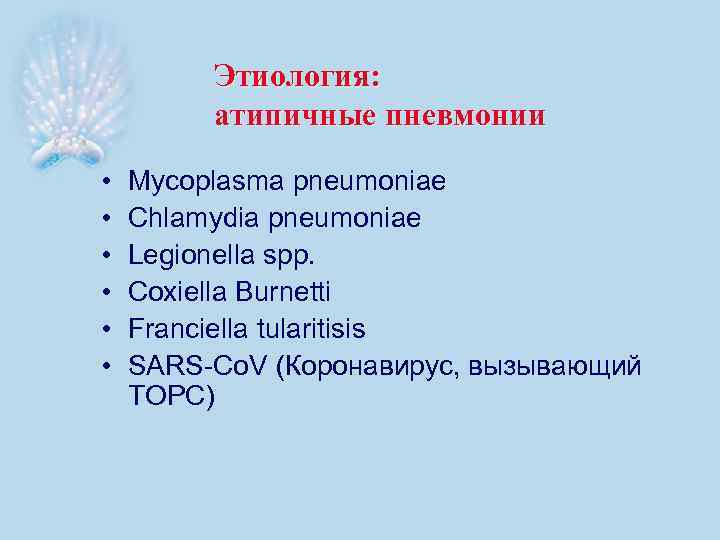 Этиология:
атипичные пневмонии

• Mycoplasma pneumoniae
• Chlamydia pneumoniae
• Legionella spp.
• Coxiella Burnetti
• Franciella tularitisis
• SARS-CoV (Коронавирус, вызывающий ТОРС)